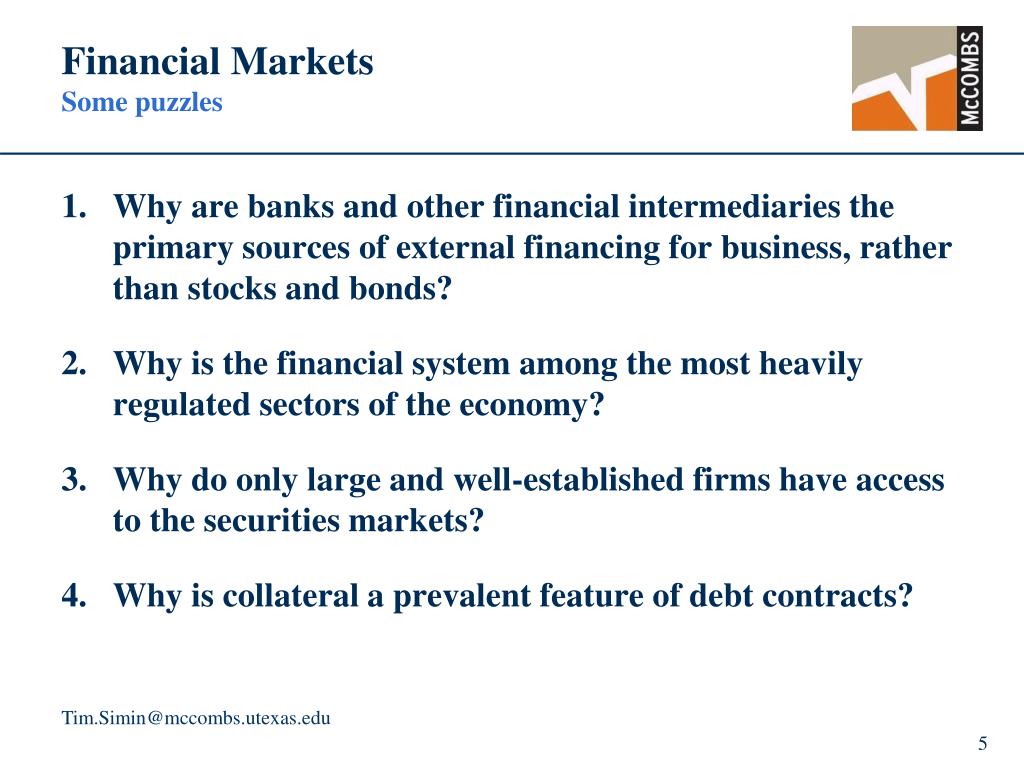 Financial Markets
Some puzzles

McCOMBS

1. Why are banks and other financial intermediaries the primary sources of external financing for business, rather than stocks and bonds?

2. Why is the financial system among the most heavily regulated sectors of the economy?

3. Why do only large and well-established firms have access to the securities markets?

4. Why is collateral a prevalent feature of debt contracts?

Tim.Simin@mccombs.utexas.edu

5